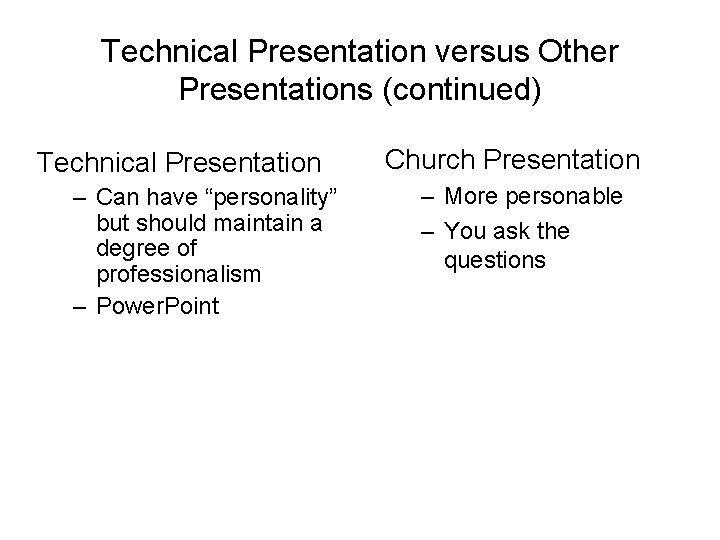 Technical Presentation versus Other Presentations (continued)

Technical Presentation

– Can have “personality” but should maintain a degree of professionalism

– PowerPoint

Church Presentation

– More personable

– You ask the questions